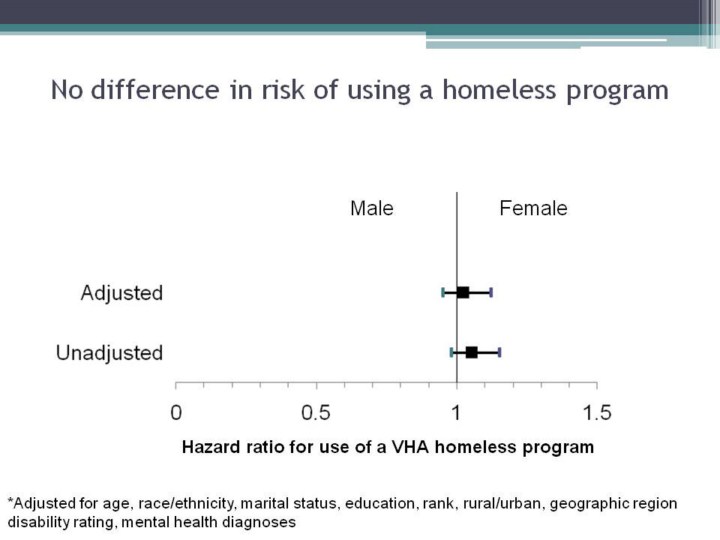 No difference in risk of using a homeless program

Male

Female

Adjusted

Unadjusted

0

0.5

1

1.5

Hazard ratio for use of a VHA homeless program

*Adjusted for age, race/ethnicity, marital status, education, rank, rural/urban, geographic region disability rating, mental health diagnoses